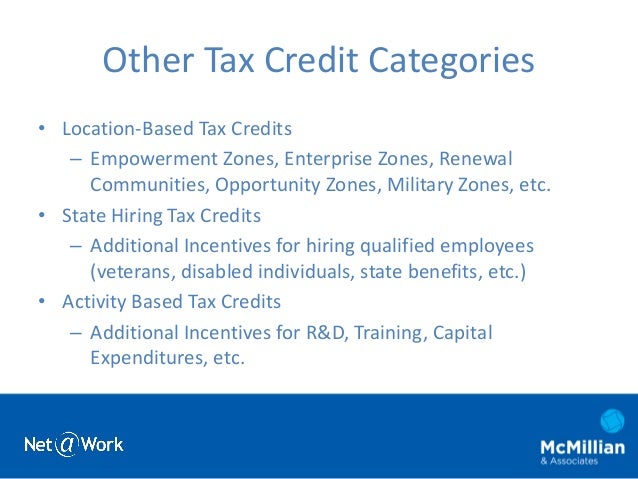 Other Tax Credit Categories

• Location-Based Tax Credits
– Empowerment Zones, Enterprise Zones, Renewal Communities, Opportunity Zones, Military Zones, etc.
• State Hiring Tax Credits
– Additional Incentives for hiring qualified employees (veterans, disabled individuals, state benefits, etc.)
• Activity Based Tax Credits
– Additional Incentives for R&D, Training, Capital Expenditures, etc.

Net@Work

McMillian
& Associates